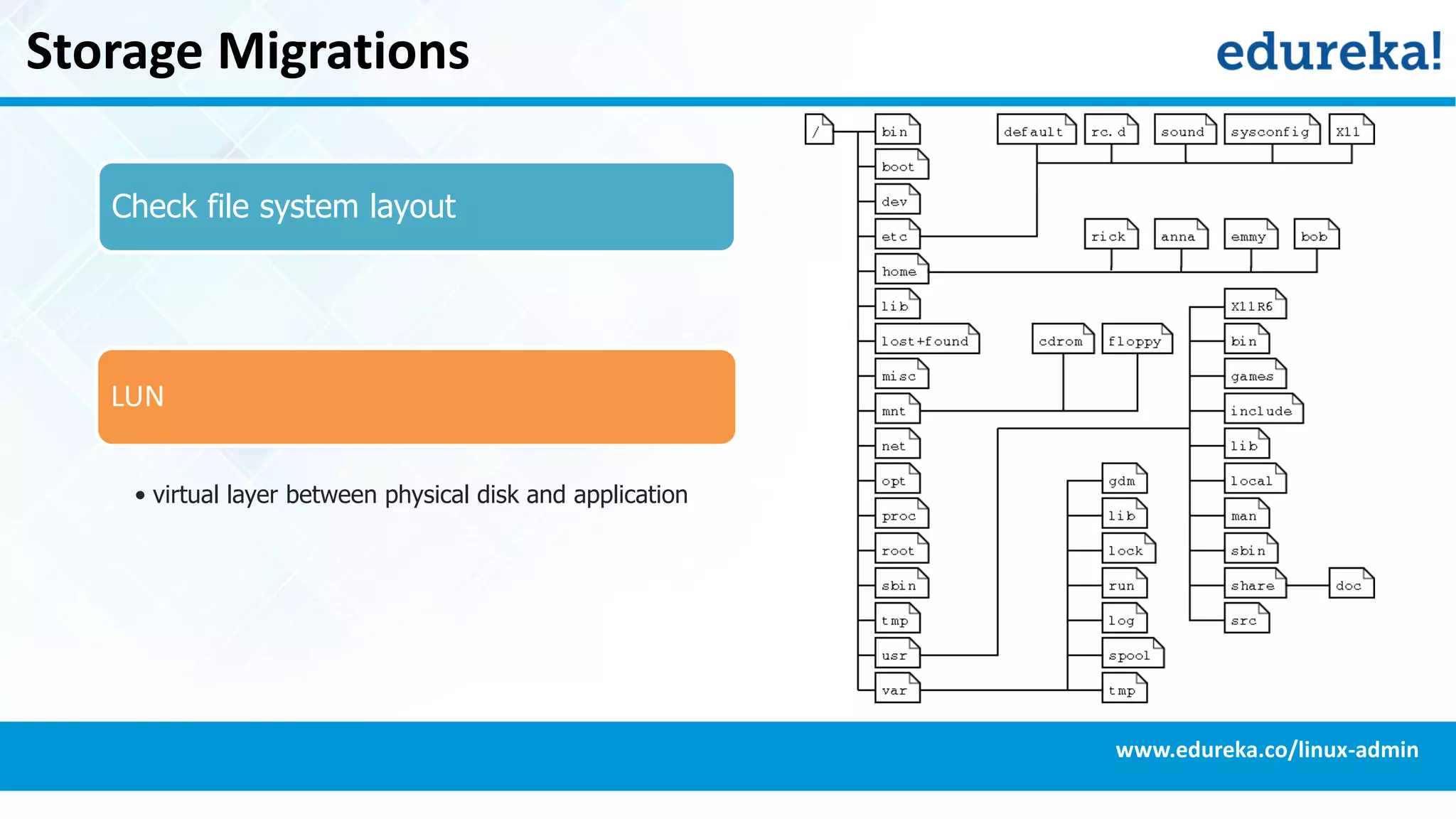 Storage Migrations

edureka!

Check file system layout

LUN

• virtual layer between physical disk and application

/
bin
boot
dev
etc
home
lib
lost+found
misc
mnt
net
opt
proc
root
sbin
tmp
usr
var

default
rc.d
sound
sysconfig
X11

rick
anna
emmy
bob

cdrom
floppy

X11R6
bin
games
include
lib
local
man
sbin
share
src
doc

gdm
lib
lock
run
log
spool
tmp

www.edureka.co/linux-admin